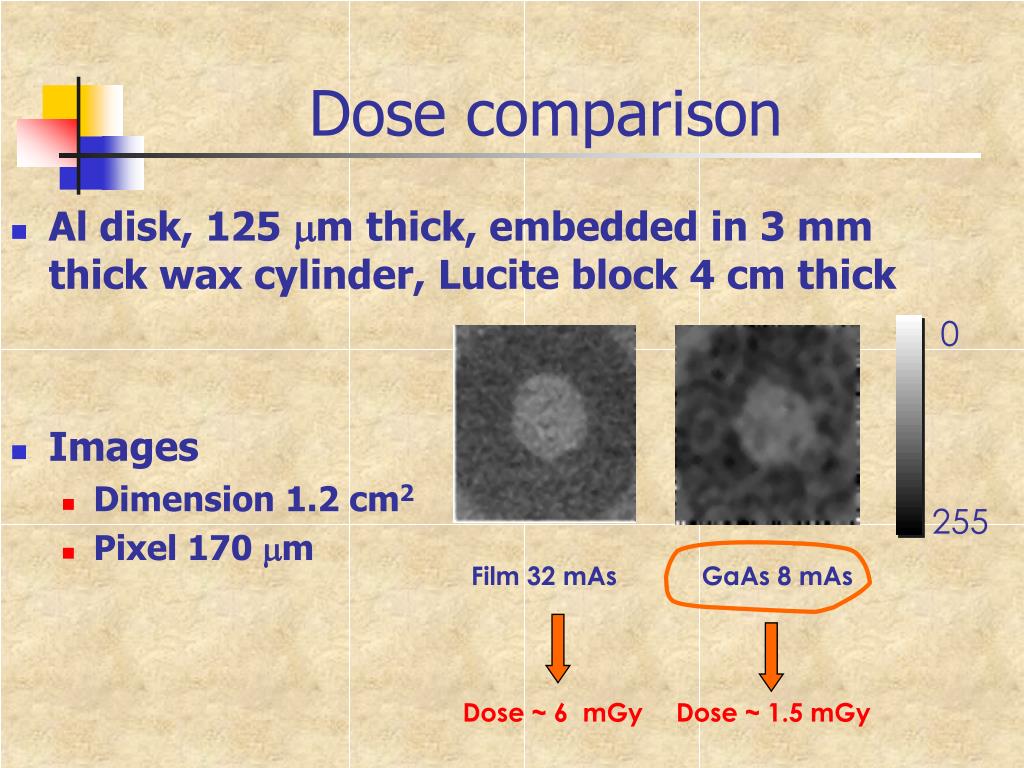 Dose comparison

- Al disk, 125 $\mu$m thick, embedded in 3 mm thick wax cylinder, Lucite block 4 cm thick

- Images
  - Dimension 1.2 cm$^2$
  - Pixel 170 $\mu$m

0

255

Film 32 mAs

GaAs 8 mAs

Dose ~ 6 mGy

Dose ~ 1.5 mGy